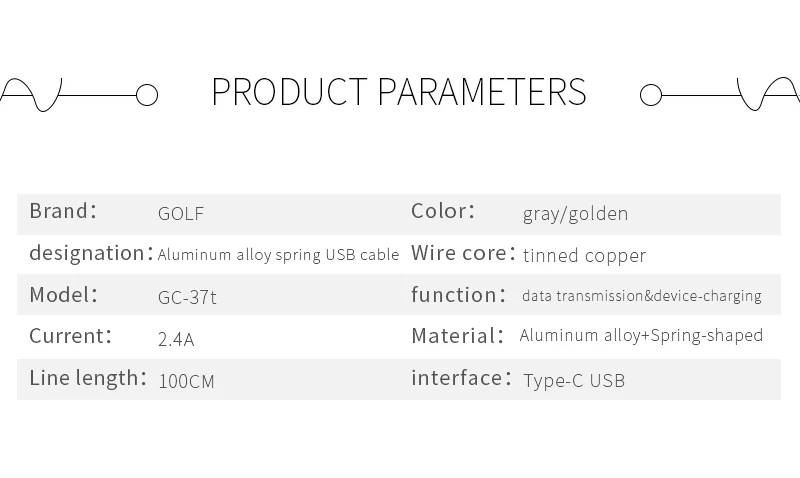 PRODUCT PARAMETERS

| Brand: | GOLF | Color: | gray/golden |
|---|---|---|---|
| designation: | Aluminum alloy spring USB cable | Wire core: | tinned copper |
| Model: | GC-37t | function: | data transmission&device-charging |
| Current: | 2.4A | Material: | Aluminum alloy+Spring-shaped |
| Line length: | 100CM | interface: | Type-C USB |